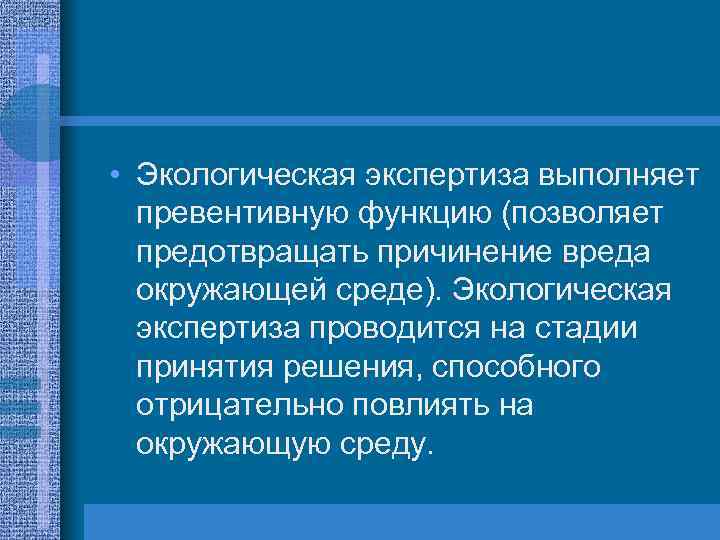 • Экологическая экспертиза выполняет превентивную функцию (позволяет предотвращать причинение вреда окружающей среде). Экологическая экспертиза проводится на стадии принятия решения, способного отрицательно повлиять на окружающую среду.